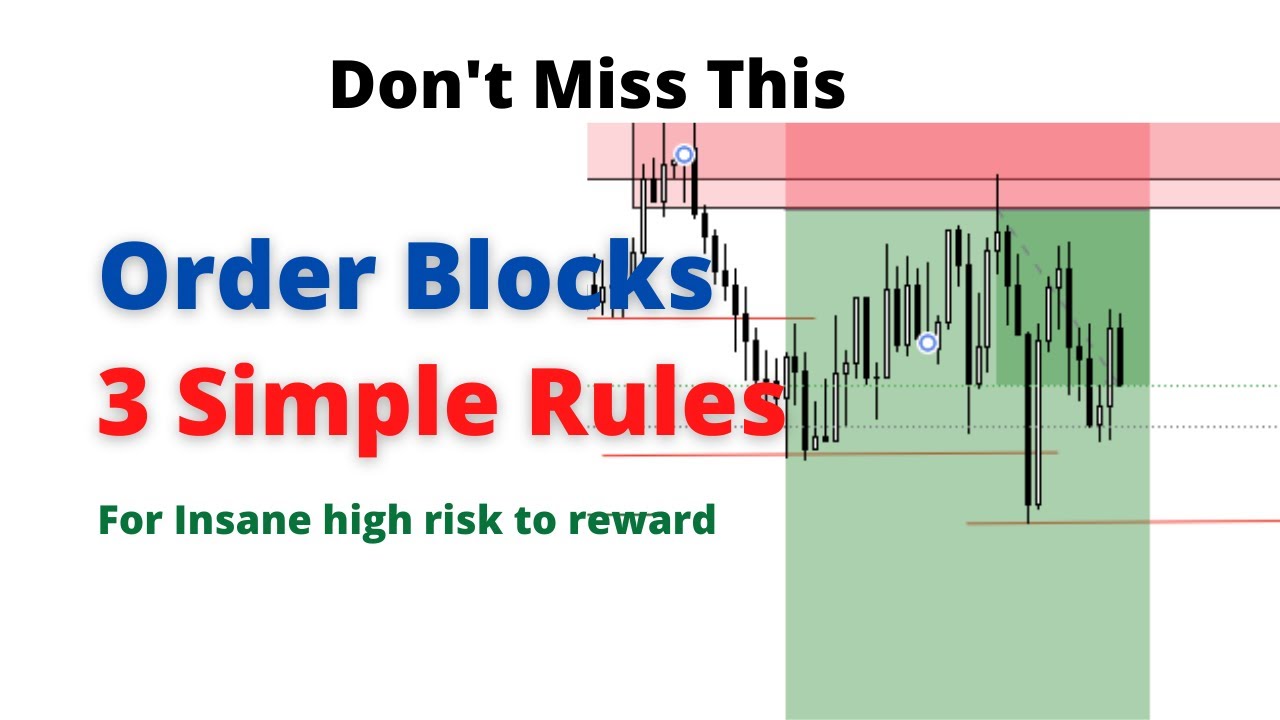 Don't Miss This

Order Blocks

3 Simple Rules

For Insane high risk to reward